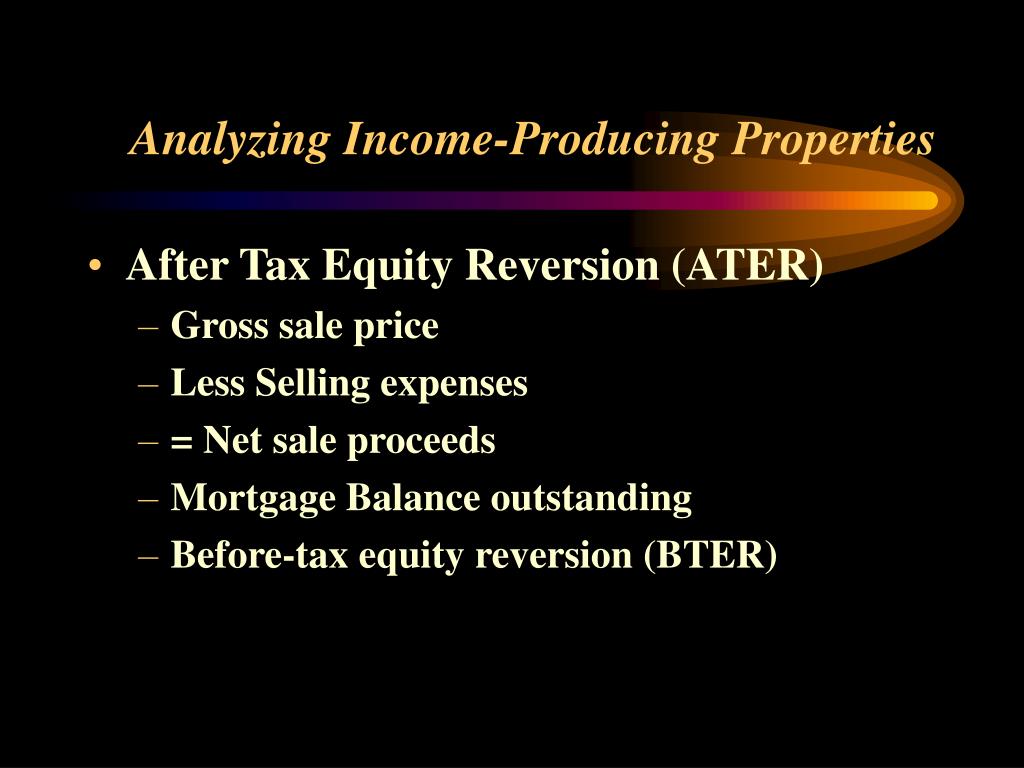 Analyzing Income-Producing Properties

• After Tax Equity Reversion (ATER)
– Gross sale price
– Less Selling expenses
– = Net sale proceeds
– Mortgage Balance outstanding
– Before-tax equity reversion (BTER)